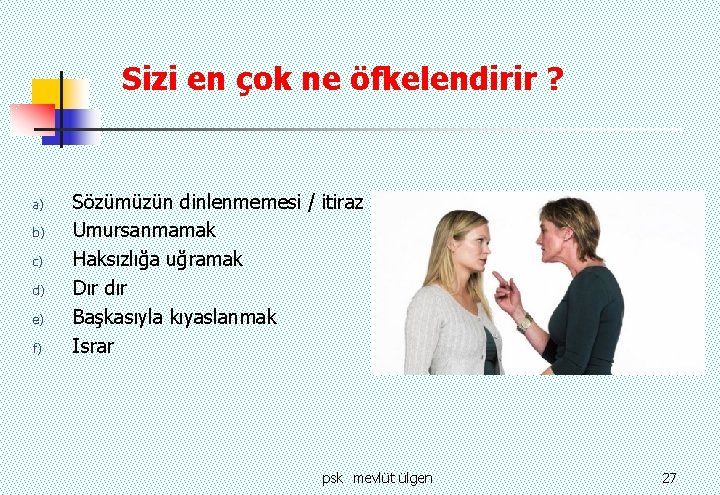 Sizi en çok ne öfkelendirir ?

a) Sözümüzün dinlenmemesi / itiraz
b) Umursanmamak
c) Haksızlığa uğramak
d) Dır dır
e) Başkasıyla kıyaslanmak
f) Israr

psk mevlüt ülgen

27